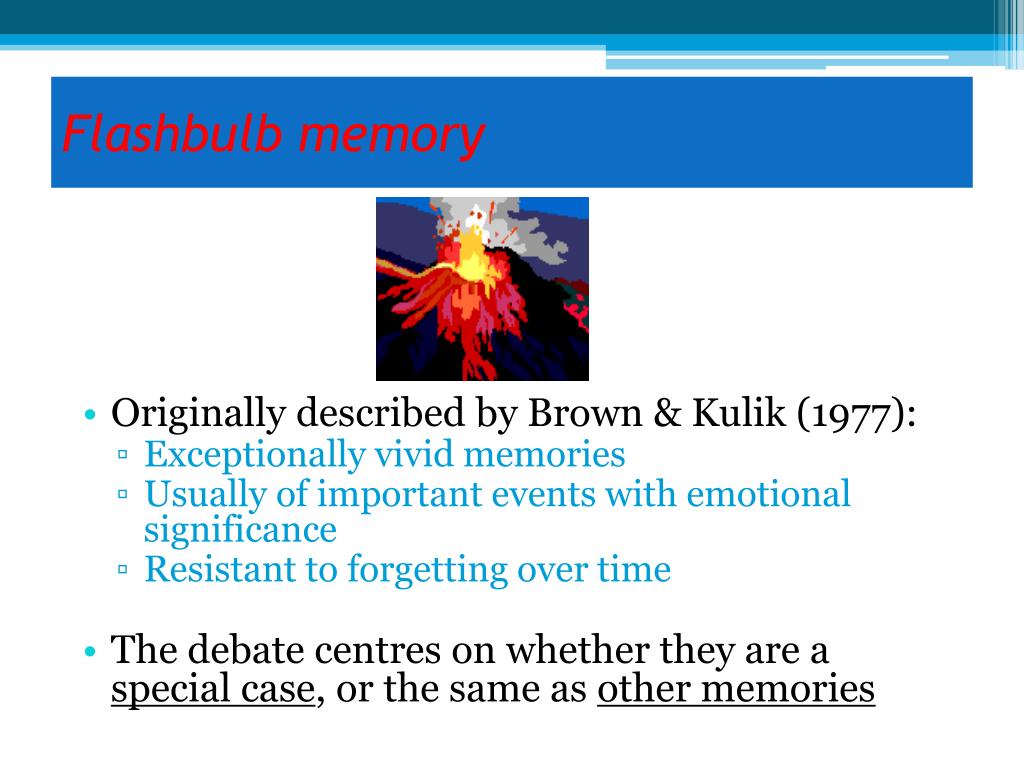 Flashbulb memory

• Originally described by Brown & Kulik (1977):
▫ Exceptionally vivid memories
▫ Usually of important events with emotional significance
▫ Resistant to forgetting over time

• The debate centres on whether they are a special case, or the same as other memories